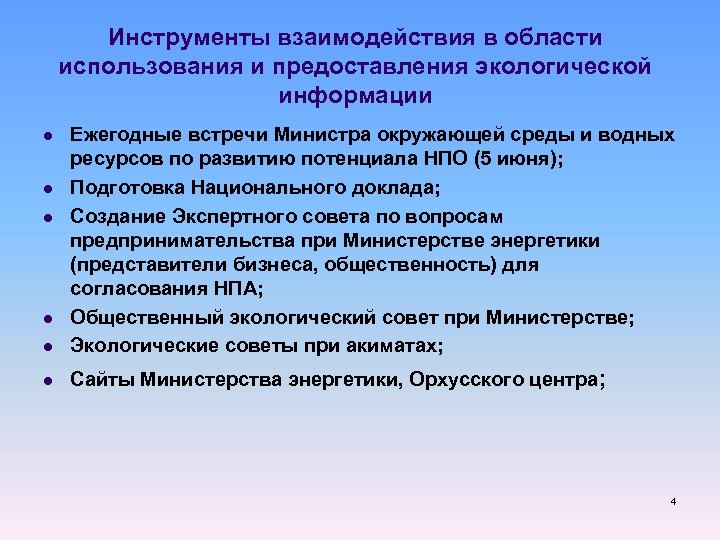 Инструменты взаимодействия в области использования и предоставления экологической информации

- Ежегодные встречи Министра окружающей среды и водных ресурсов по развитию потенциала НПО (5 июня);
- Подготовка Национального доклада;
- Создание Экспертного совета по вопросам предпринимательства при Министерстве энергетики (представители бизнеса, общественность) для согласования НПА;
- Общественный экологический совет при Министерстве;
- Экологические советы при акиматах;
- Сайты Министерства энергетики, Орхусского центра;

4